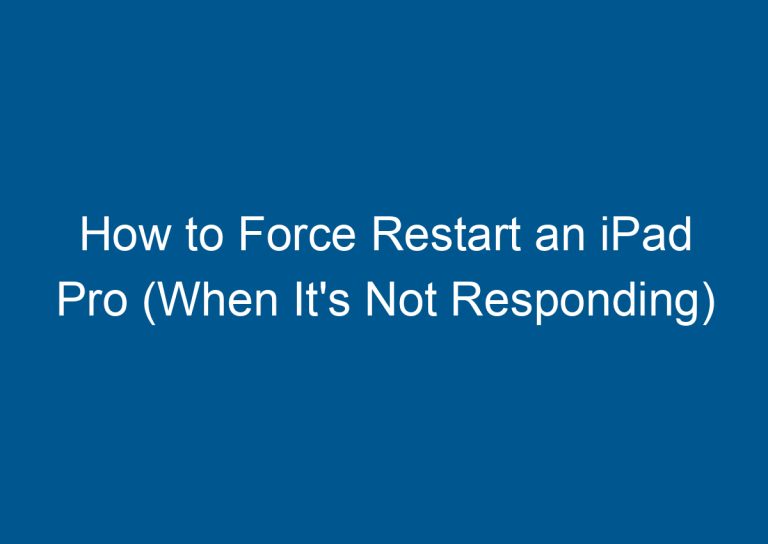 How to Force Restart an iPad Pro (When It's Not Responding)